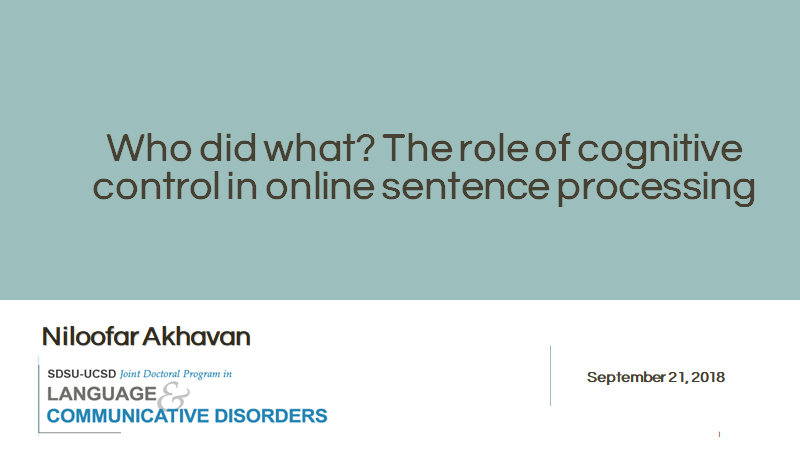 Who did what? The role of cognitive control in online sentence processing

Niloofar Akhavan

SDSU-UCSD Joint Doctoral Program in
LANGUAGE &
COMMUNICATIVE DISORDERS

September 21, 2018